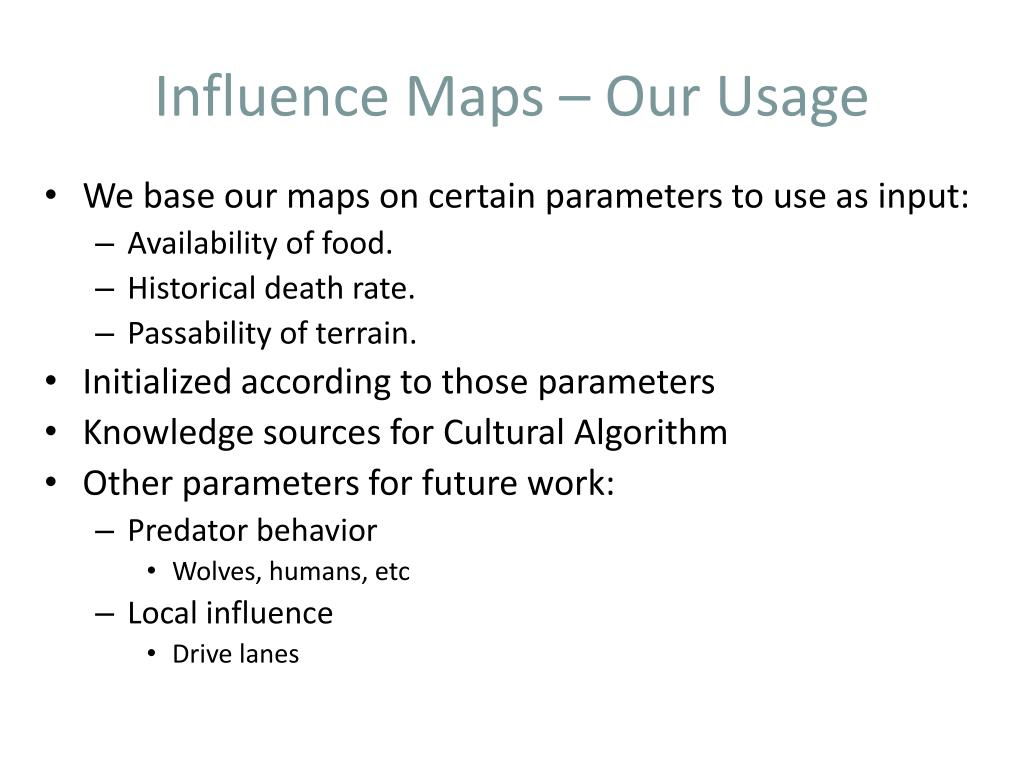 Influence Maps – Our Usage

• We base our maps on certain parameters to use as input:
– Availability of food.
– Historical death rate.
– Passability of terrain.
• Initialized according to those parameters
• Knowledge sources for Cultural Algorithm
• Other parameters for future work:
– Predator behavior
• Wolves, humans, etc
– Local influence
• Drive lanes